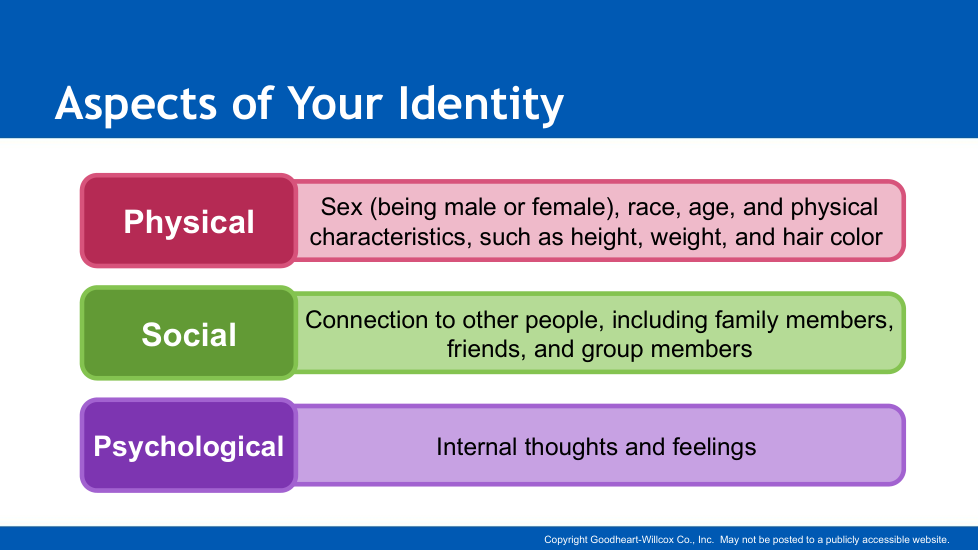 Aspects of Your Identity

Physical

Sex (being male or female), race, age, and physical characteristics, such as height, weight, and hair color

Social

Connection to other people, including family members, friends, and group members

Psychological

Internal thoughts and feelings

Copyright Goodheart-Willcox Co., Inc. May not be posted to a publicly accessible website.